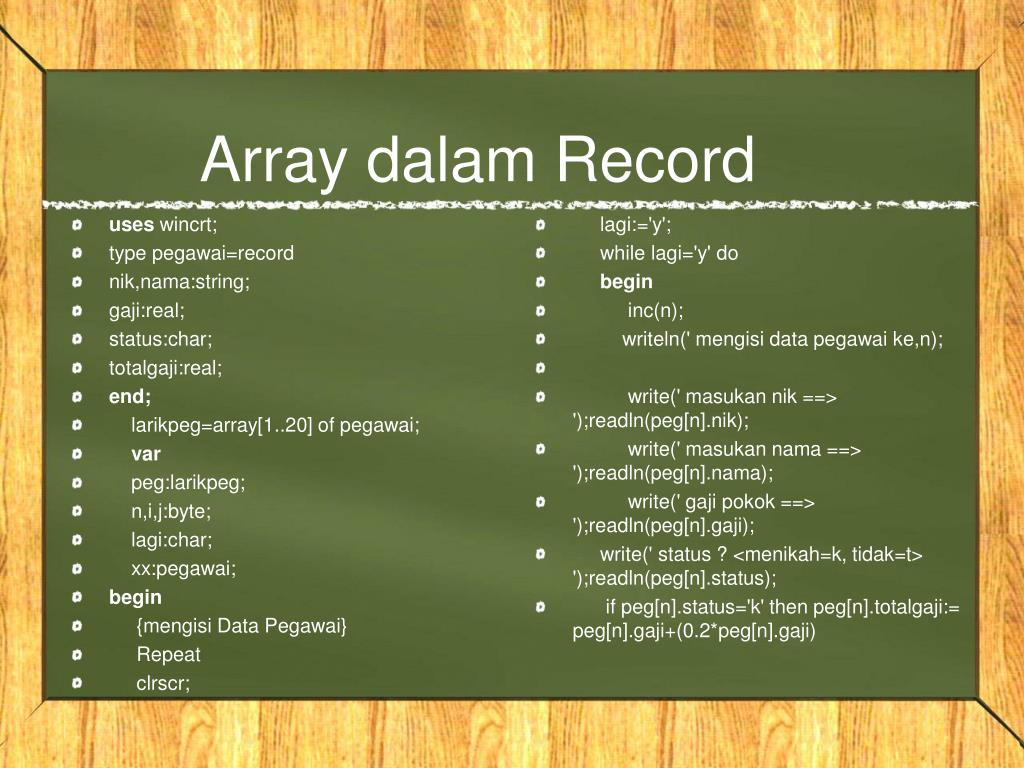 Array dalam Record

uses wincrt;
type pegawai=record
nik,nama:string;
gaji:real;
status:char;
totalgaji:real;
end;
larikpeg=array[1..20] of pegawai;
var
peg:larikpeg;
n,i,j:byte;
lagi:char;
xx:pegawai;
begin
{mengisi Data Pegawai}
Repeat
clrscr;

lagi:='y';
while lagi='y' do
begin
inc(n);
writeln(' mengisi data pegawai ke,n);

write(' masukan nik ==> ');readln(peg[n].nik);
write(' masukan nama ==> ');readln(peg[n].nama);
write(' gaji pokok ==> ');readln(peg[n].gaji);
write(' status ? <menikah=k, tidak=t> ');readln(peg[n].status);
if peg[n].status='k' then peg[n].totalgaji:= peg[n].gaji+(0.2*peg[n].gaji)